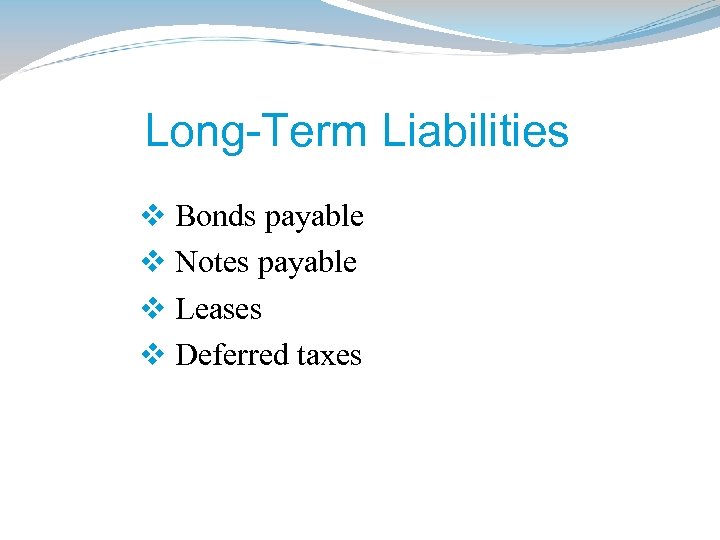 Long-Term Liabilities

❖ Bonds payable
❖ Notes payable
❖ Leases
❖ Deferred taxes